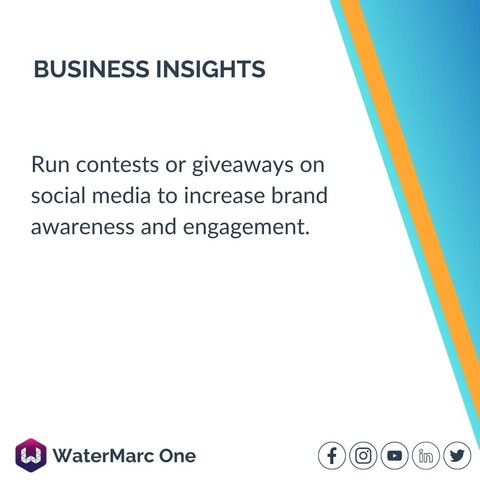 BUSINESS INSIGHTS

Run contests or giveaways on social media to increase brand awareness and engagement.

WaterMarc One